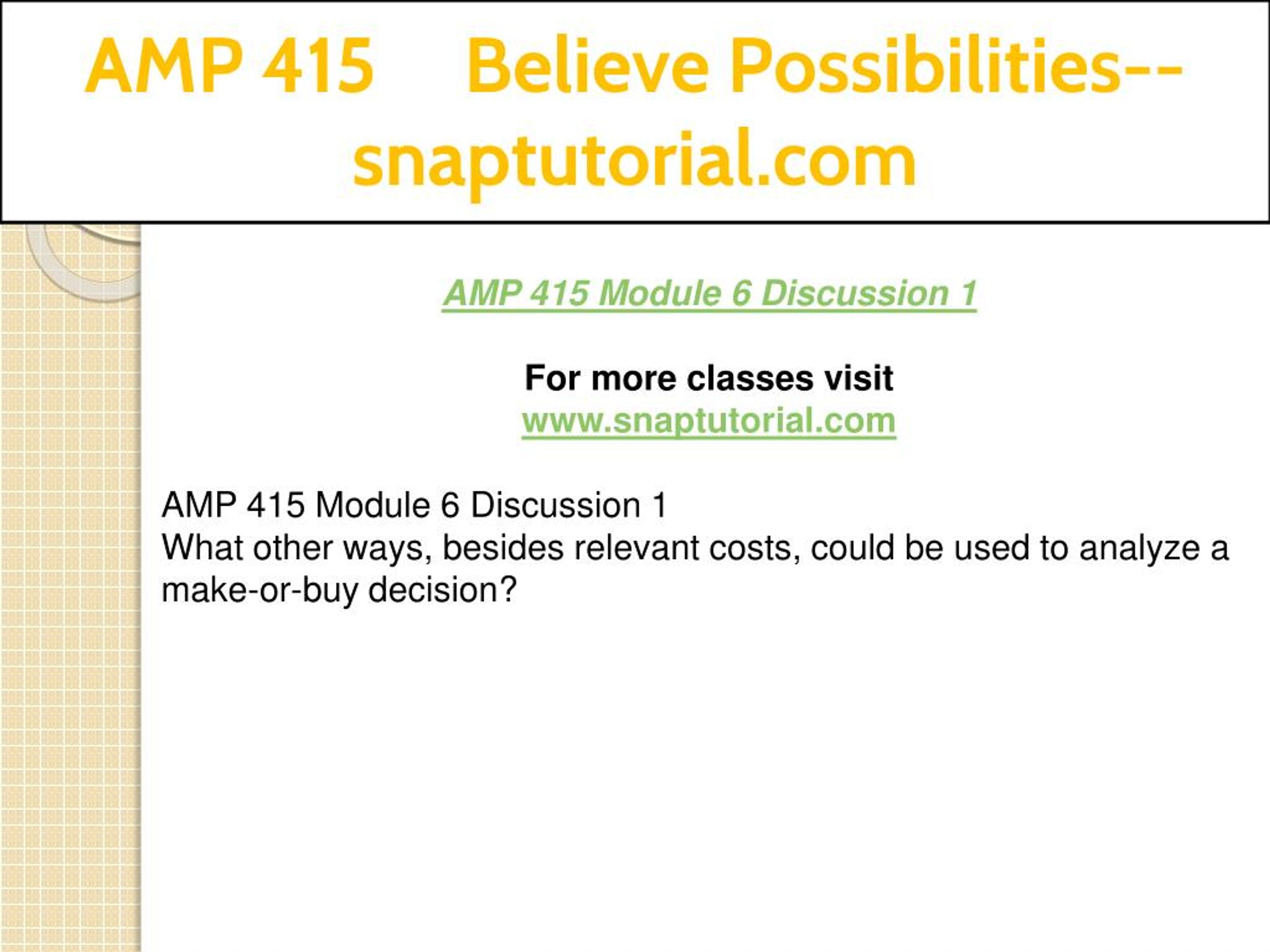 AMP 415 Believe Possibilities--snaptutorial.com

AMP 415 Module 6 Discussion 1

For more classes visit
www.snaptutorial.com

AMP 415 Module 6 Discussion 1
What other ways, besides relevant costs, could be used to analyze a make-or-buy decision?